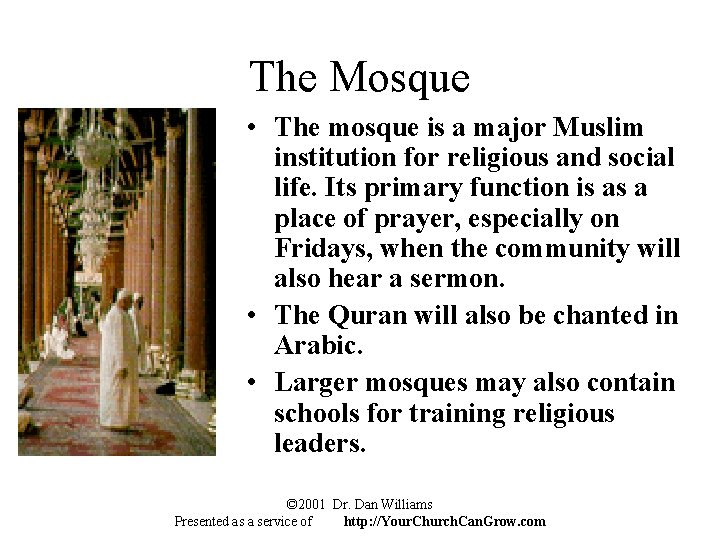 The Mosque

• The mosque is a major Muslim institution for religious and social life. Its primary function is as a place of prayer, especially on Fridays, when the community will also hear a sermon.

• The Quran will also be chanted in Arabic.

• Larger mosques may also contain schools for training religious leaders.

©2001 Dr. Dan Williams
Presented as a service of http://YourChurchCanGrow.com